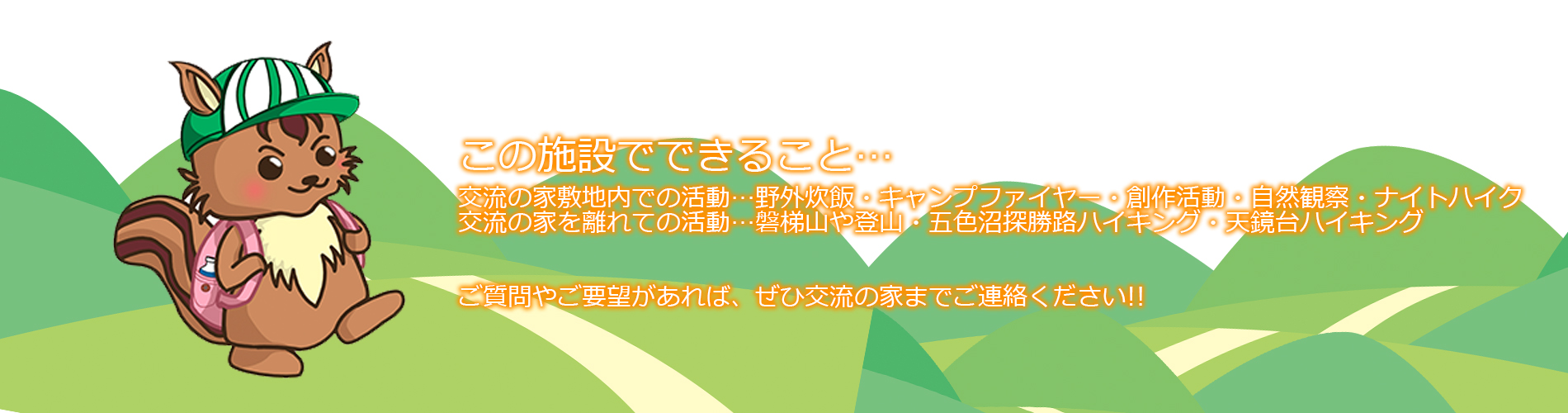 この施設でできること…

交流の家敷地内での活動…野外炊飯・キャンプファイヤー・創作活動・自然観察・ナイトハイク
交流の家を離れての活動…磐梯山や登山・五色沼探勝路ハイキング・天鏡台ハイキング

ご質問やご要望があれば、ぜひ交流の家までご連絡ください!!